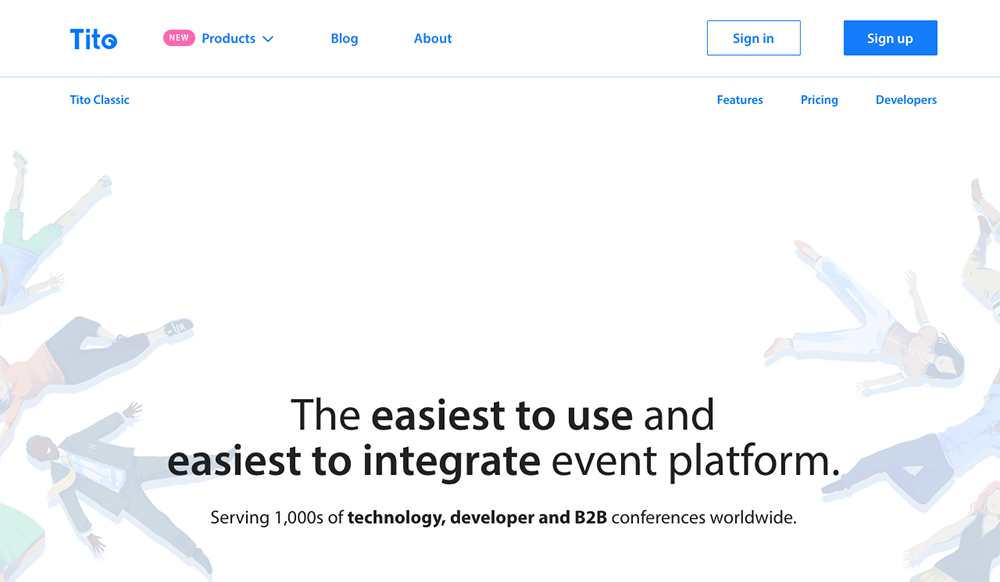 Tito

NEW Products

Blog

About

Sign in

Sign up

Tito Classic

Features

Pricing

Developers

The easiest to use and easiest to integrate event platform.

Serving 1,000s of technology, developer and B2B conferences worldwide.